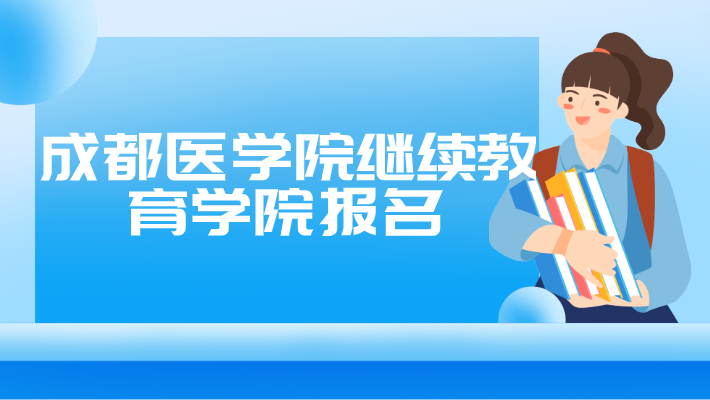 成都医学院继续教育学院报名